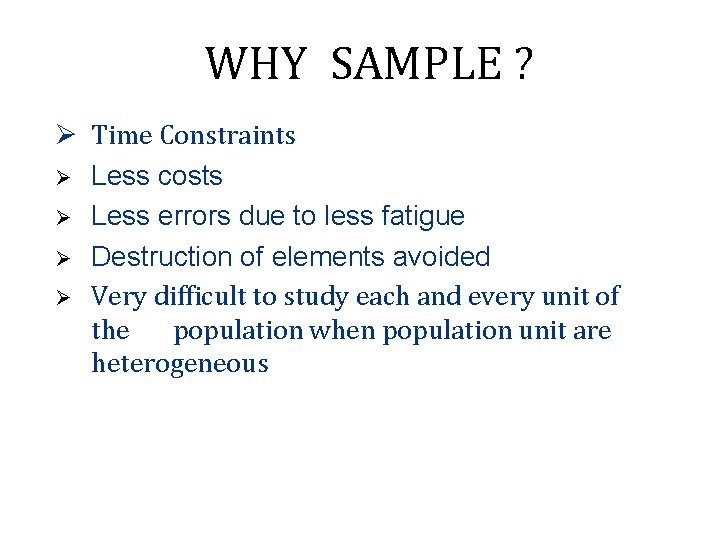 WHY SAMPLE ?

➢ Time Constraints
➢ Less costs
➢ Less errors due to less fatigue
➢ Destruction of elements avoided
➢ Very difficult to study each and every unit of the population when population unit are heterogeneous